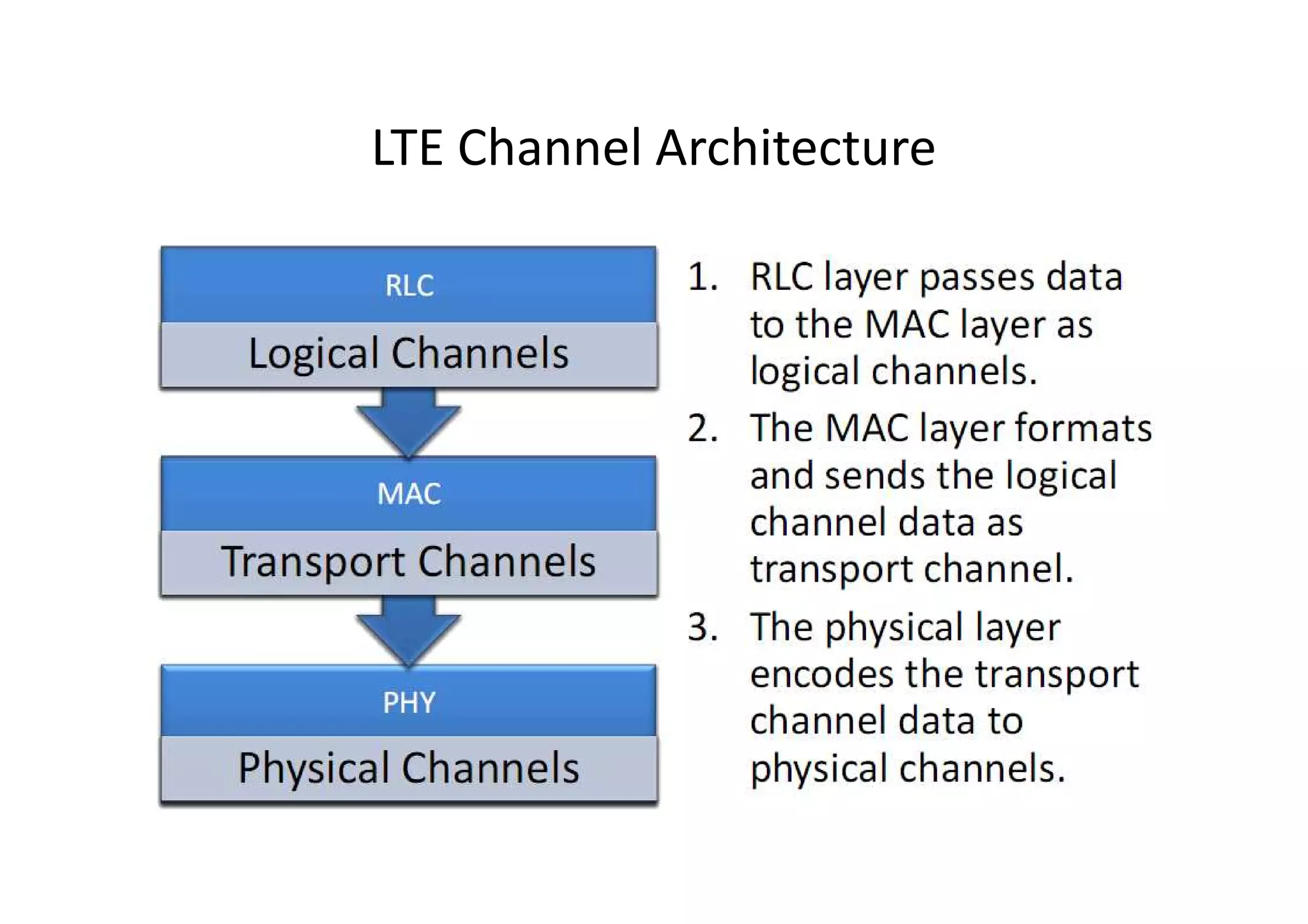 LTE Channel Architecture

RLC

Logical Channels

MAC

Transport Channels

PHY

Physical Channels

1. RLC layer passes data to the MAC layer as logical channels.
2. The MAC layer formats and sends the logical channel data as transport channel.
3. The physical layer encodes the transport channel data to physical channels.